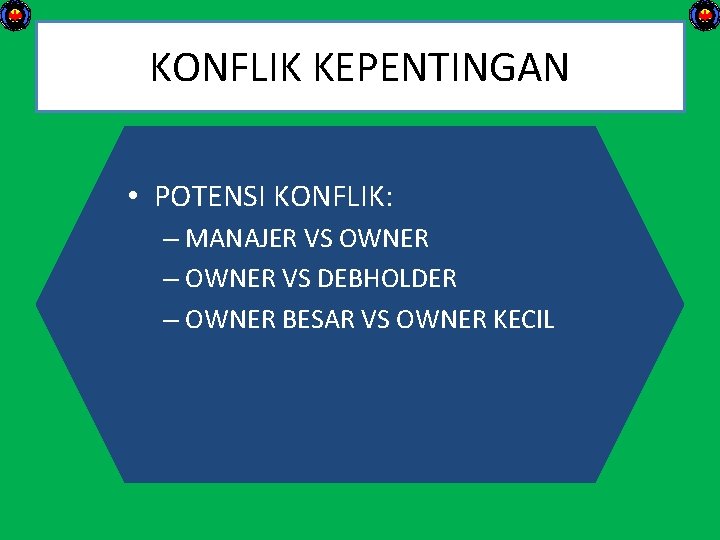 KONFLIK KEPENTINGAN

• POTENSI KONFLIK:
– MANAJER VS OWNER
– OWNER VS DEBHOLDER
– OWNER BESAR VS OWNER KECIL